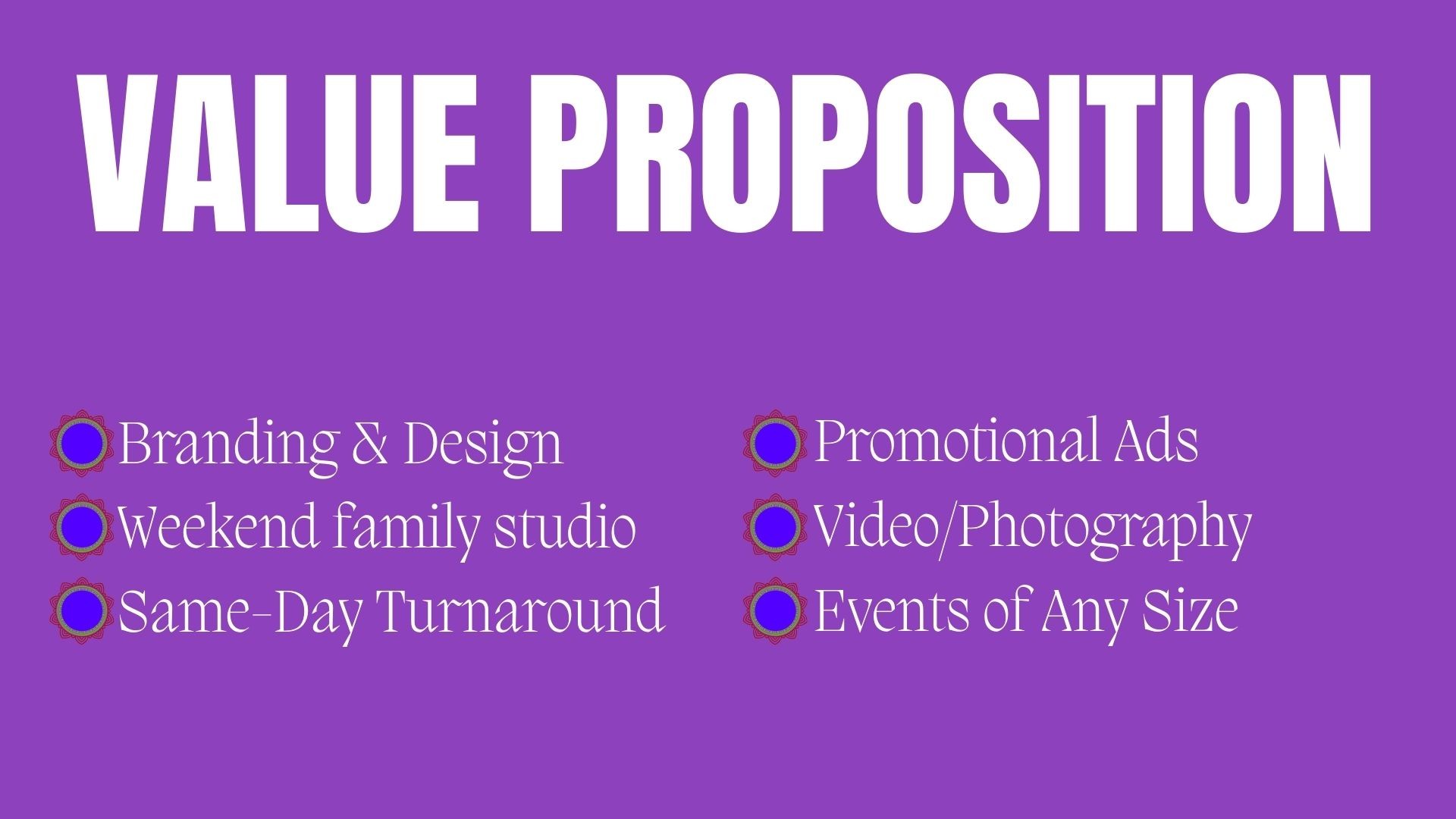 VALUE PROPOSITION

Branding & Design
Weekend family studio
Same-Day Turnaround

Promotional Ads
Video/Photography
Events of Any Size